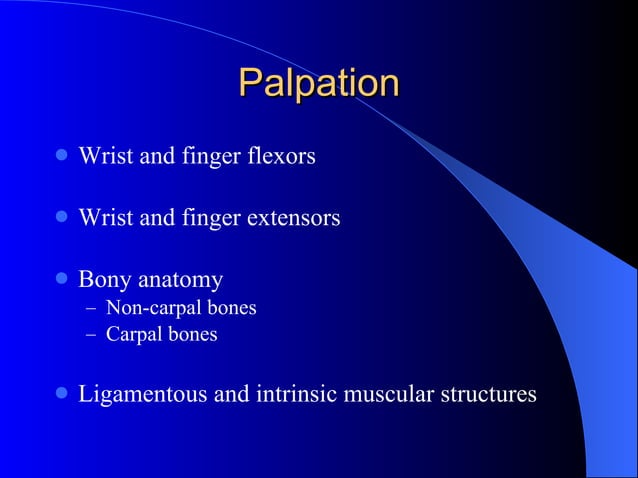 Palpation

- Wrist and finger flexors

- Wrist and finger extensors

- Bony anatomy
  – Non-carpal bones
  – Carpal bones

- Ligamentous and intrinsic muscular structures